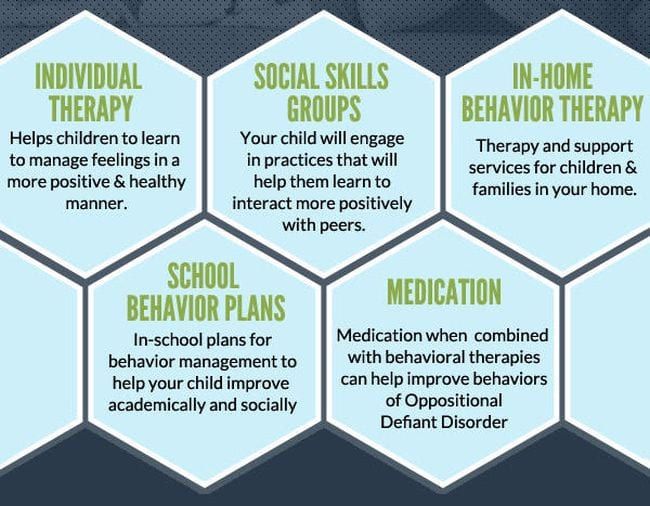 INDIVIDUAL THERAPY

Helps children to learn to manage feelings in a more positive & healthy manner.

SOCIAL SKILLS GROUPS

Your child will engage in practices that will help them learn to interact more positively with peers.

IN-HOME BEHAVIOR THERAPY

Therapy and support services for children & families in your home.

SCHOOL BEHAVIOR PLANS

In-school plans for behavior management to help your child improve academically and socially

MEDICATION

Medication when combined with behavioral therapies can help improve behaviors of Oppositional Defiant Disorder